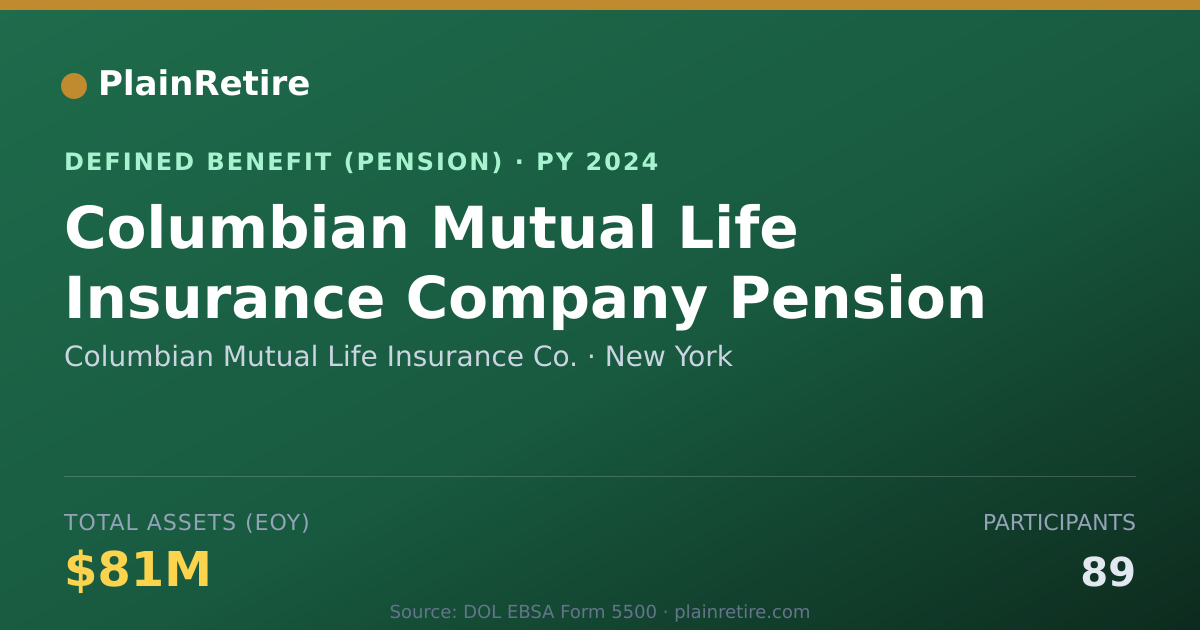 PlainRetire

DEFINED BENEFIT (PENSION) · PY 2024

Columbian Mutual Life Insurance Company Pension

Columbian Mutual Life Insurance Co. · New York

TOTAL ASSETS (EOY)

$81M

PARTICIPANTS

89

Source: DOL EBSA Form 5500 · plainretire.com